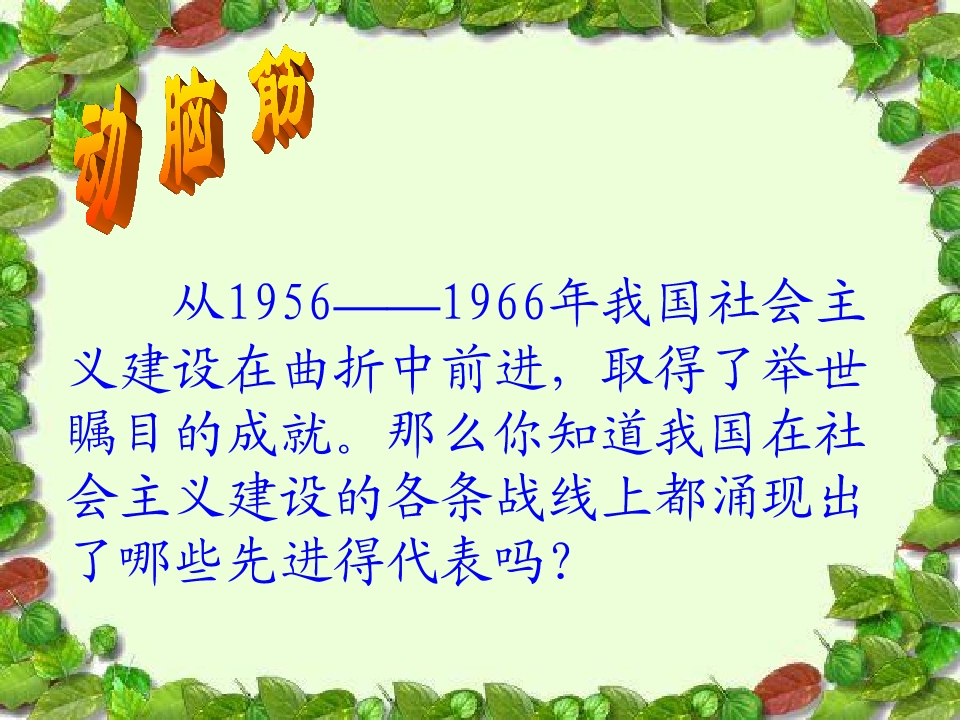 动脑筋

从1956——1966年我国社会主义建设在曲折中前进，取得了举世瞩目的成就。那么你知道我国在社会主义建设的各条战线上都涌现出了哪些先进得代表吗？